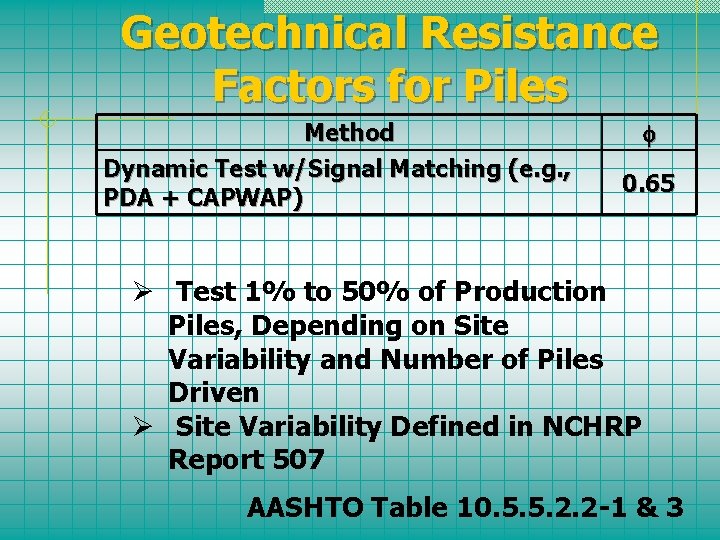 Geotechnical Resistance Factors for Piles

| Method | $\phi$ |
|---|---|
| Dynamic Test w/Signal Matching (e.g., PDA + CAPWAP) | 0.65 |

➢ Test 1% to 50% of Production Piles, Depending on Site Variability and Number of Piles Driven

➢ Site Variability Defined in NCHRP Report 507

AASHTO Table 10.5.5.2.2-1 & 3